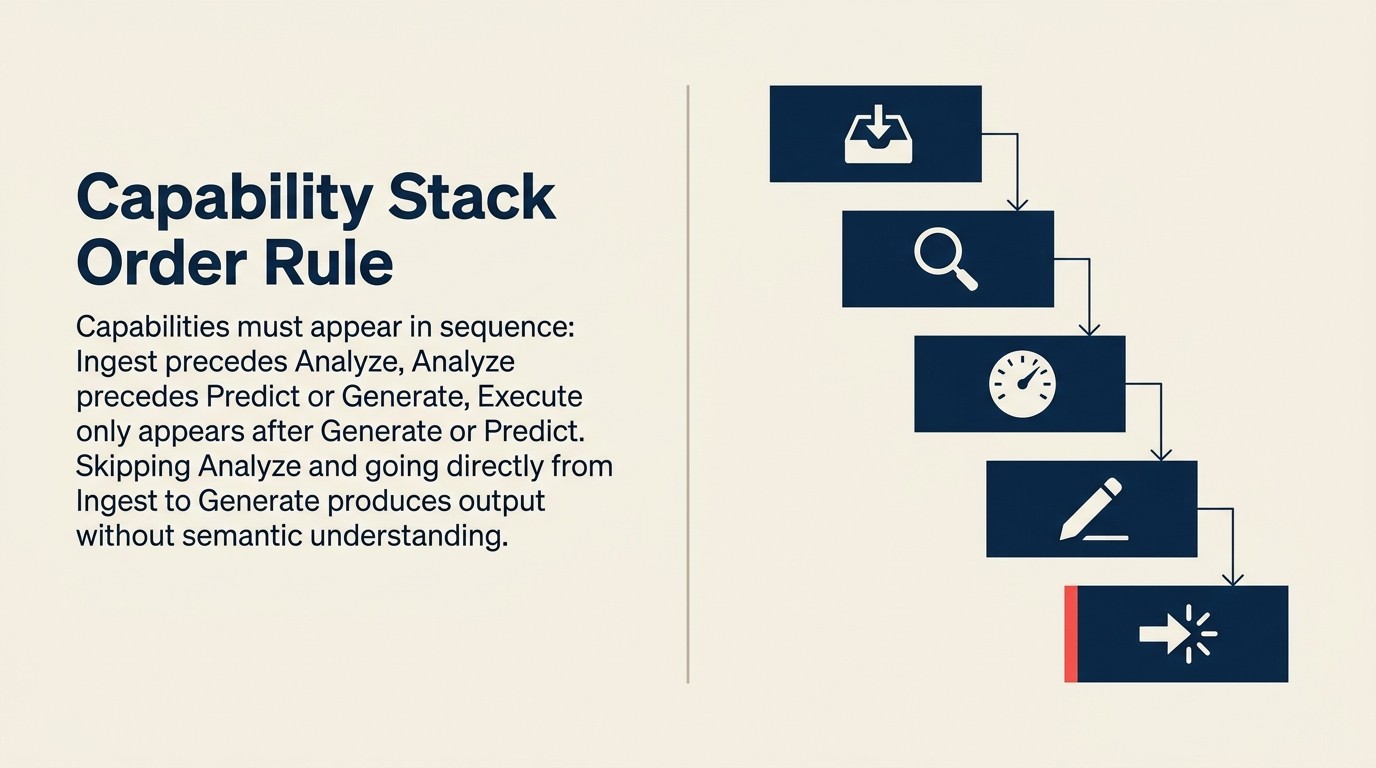 Capability Stack Order Rule

Capabilities must appear in sequence: Ingest precedes Analyze, Analyze precedes Predict or Generate, Execute only appears after Generate or Predict. Skipping Analyze and going directly from Ingest to Generate produces output without semantic understanding.